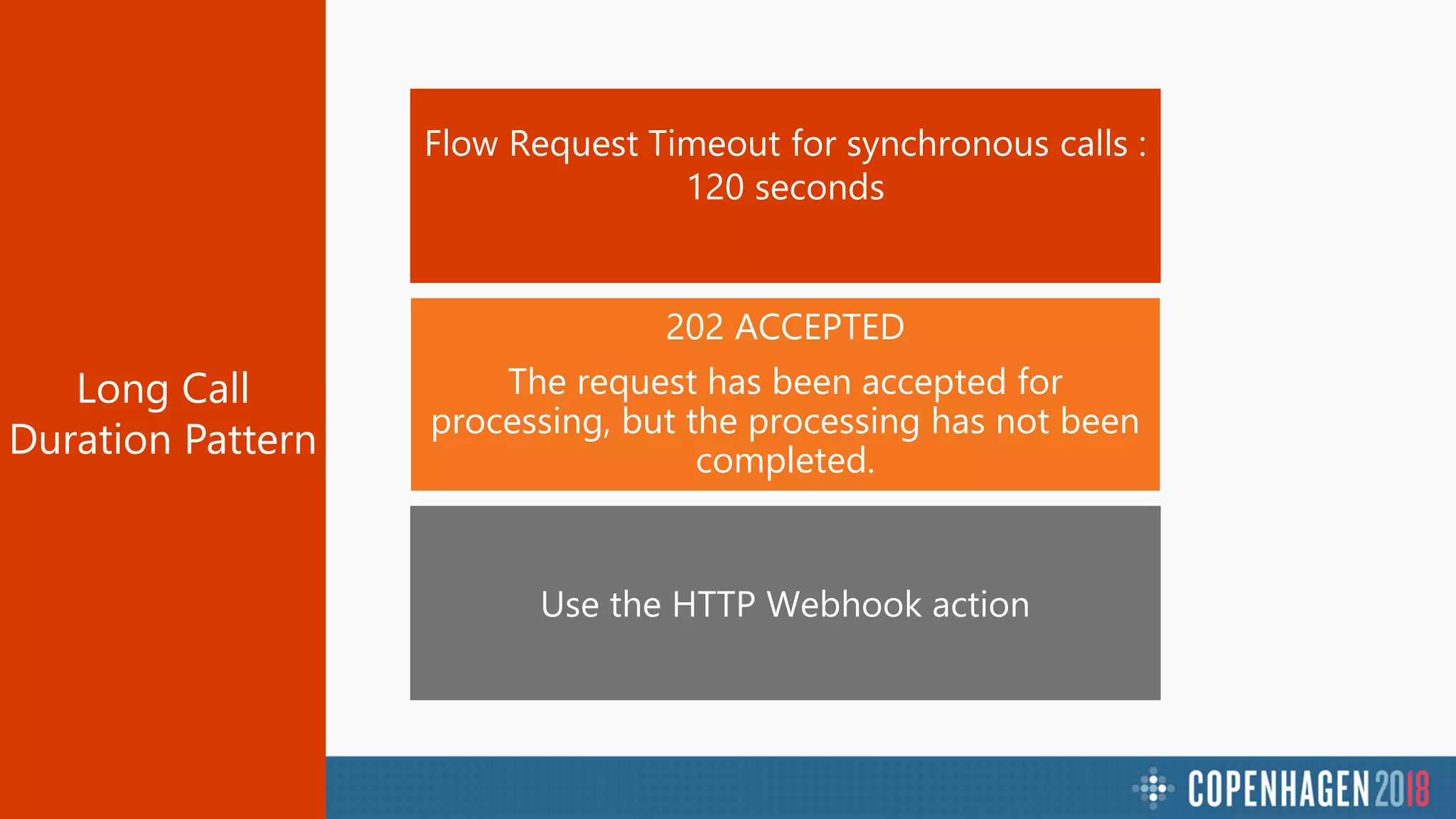 Long Call Duration Pattern

Flow Request Timeout for synchronous calls : 120 seconds

202 ACCEPTED

The request has been accepted for processing, but the processing has not been completed.

Use the HTTP Webhook action

COPENHAGEN 2018